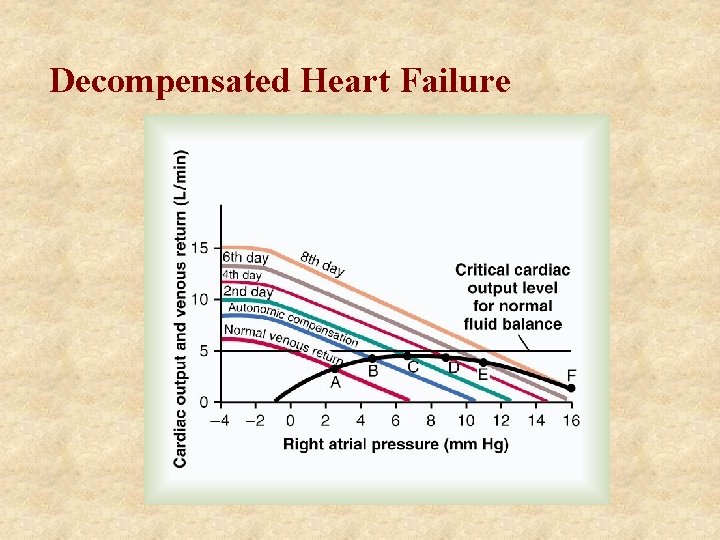 Decompensated Heart Failure

Cardiac output and venous return (L/min)

15
10
5
0

8th day
6th day
4th day
2nd day
Autonomic compensation
Normal venous return

Critical cardiac output level for normal fluid balance

A
B
C
D
E
F

−4 −2 0 2 4 6 8 10 12 14 16

Right atrial pressure (mm Hg)